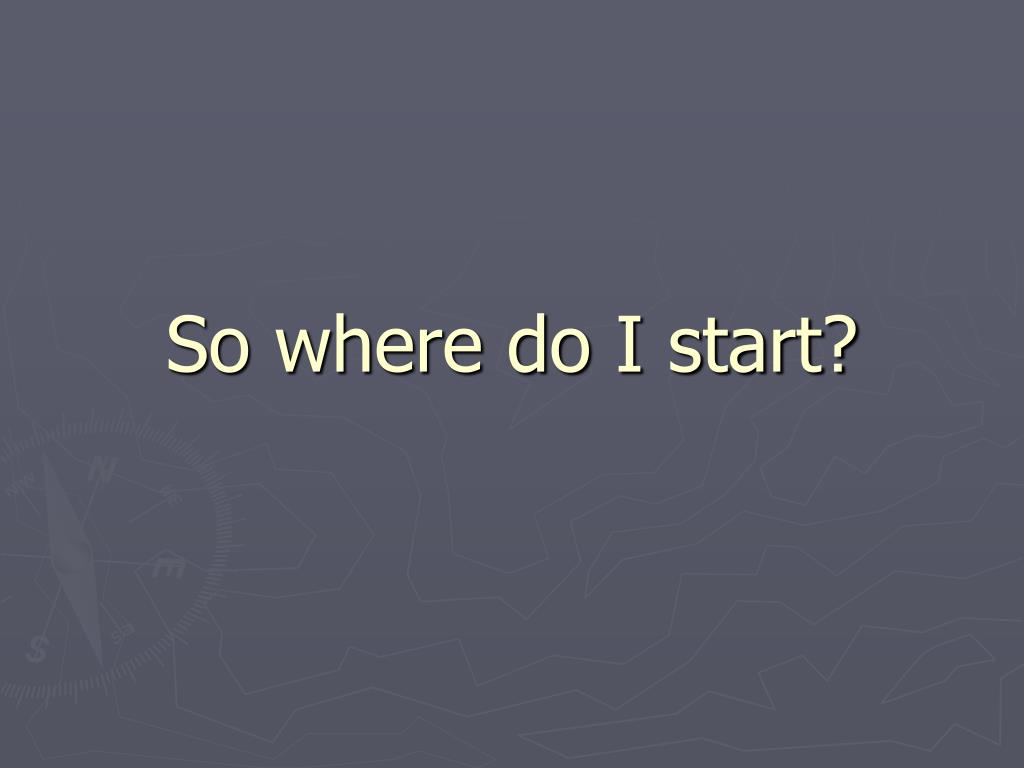 So where do I start?